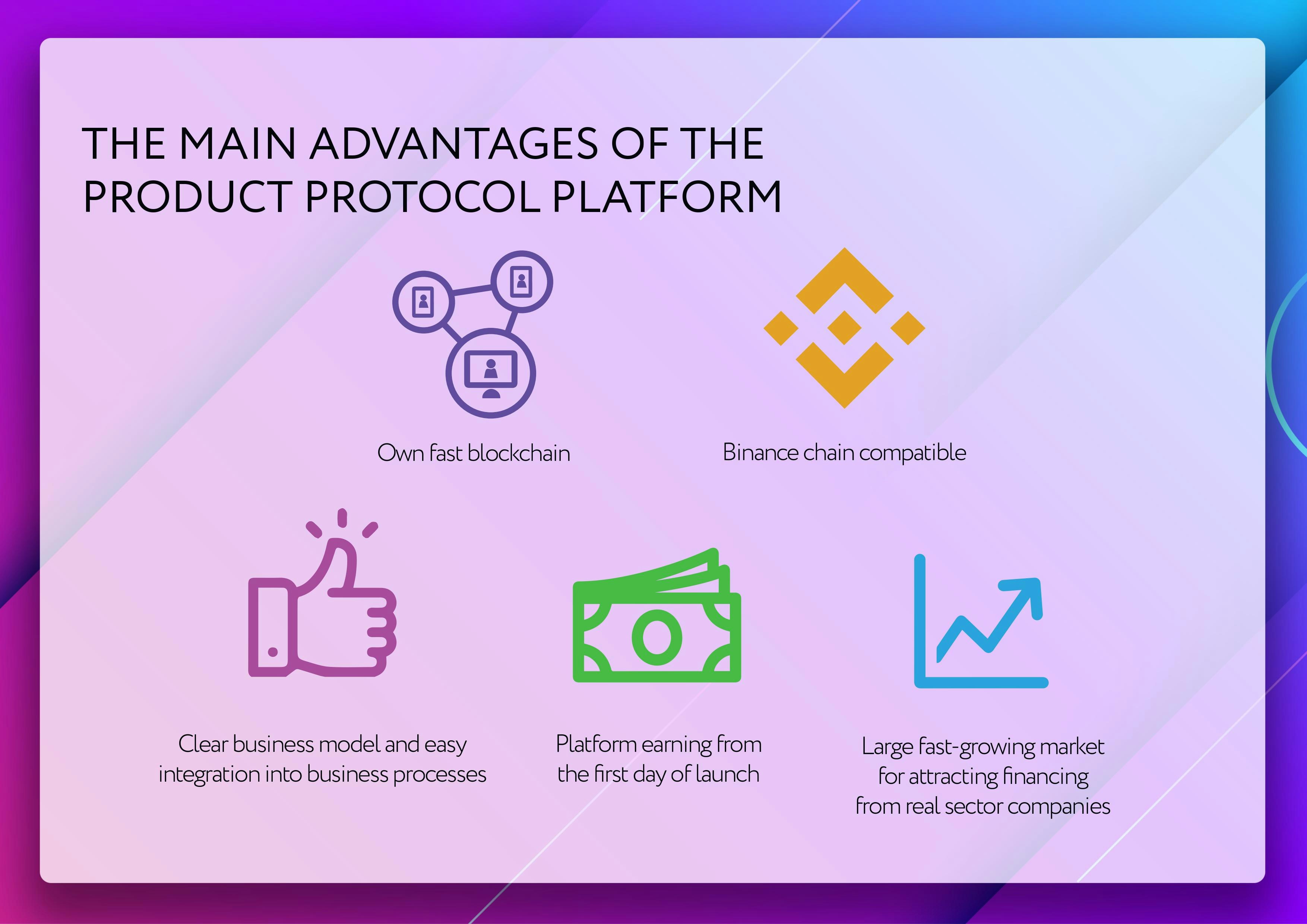 THE MAIN ADVANTAGES OF THE PRODUCT PROTOCOL PLATFORM

Own fast blockchain

Binance chain compatible

Clear business model and easy integration into business processes

Platform earning from the first day of launch

Large fast-growing market for attracting financing from real sector companies